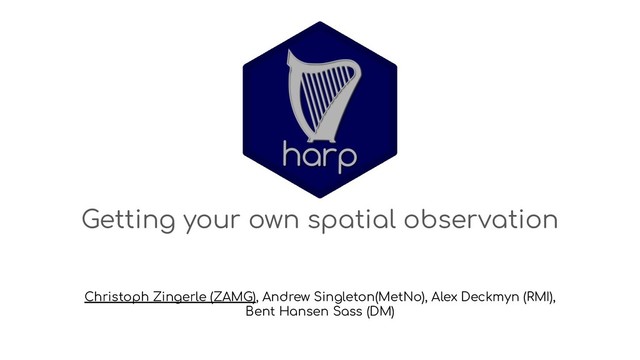 harp

Getting your own spatial observation

Christoph Zingerle (ZAMG), Andrew Singleton(MetNo), Alex Deckmyn (RMI), Bent Hansen Sass (DM)